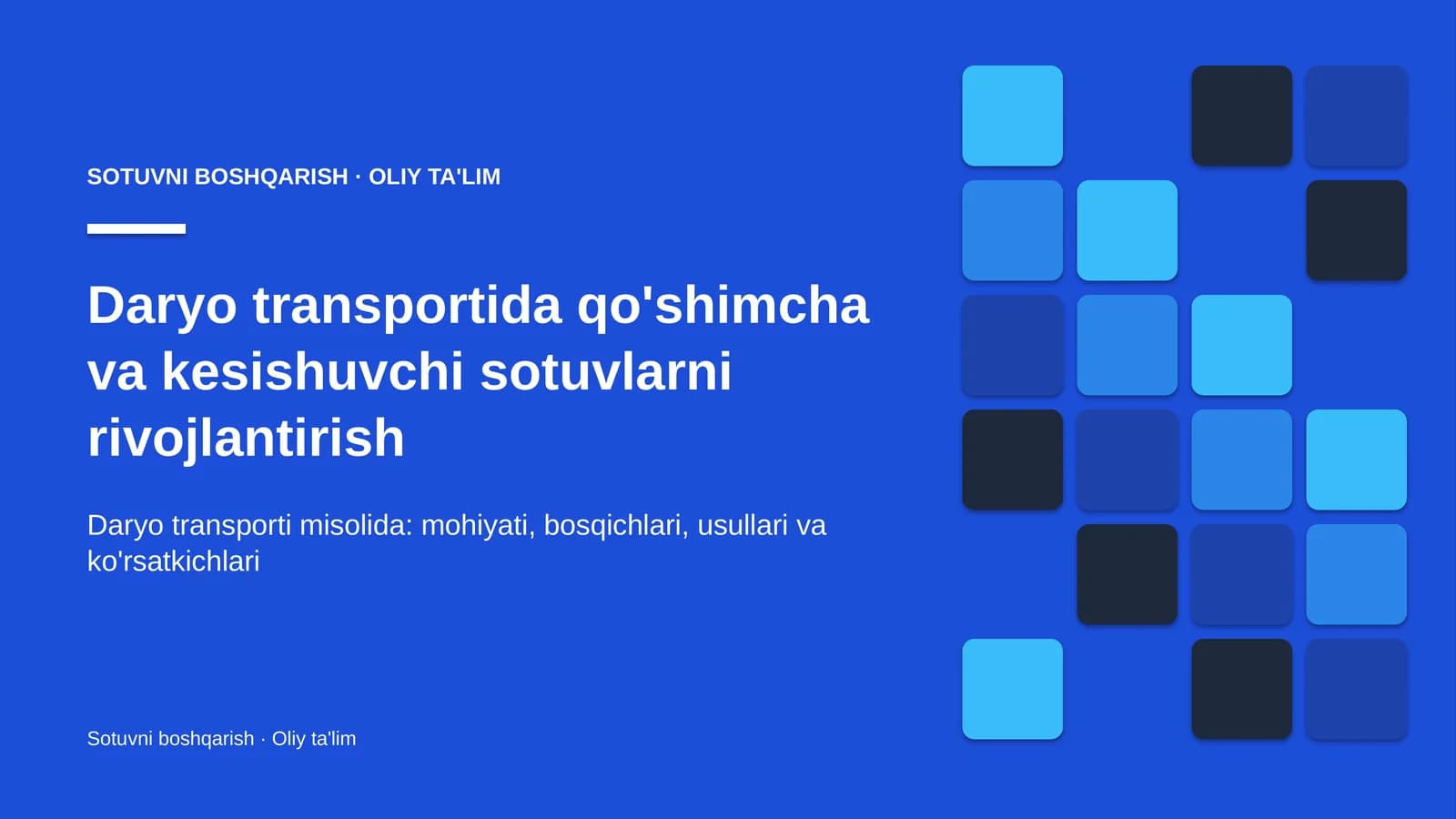 SOTUVNI BOSHQARISH · OLIY TA'LIM

Daryo transportida qo'shimcha va kesishuvchi sotuvlarni rivojlantirish

Daryo transporti misolida: mohiyati, bosqichlari, usullari va ko'rsatkichlari

Sotuvni boshqarish · Oliy ta'lim